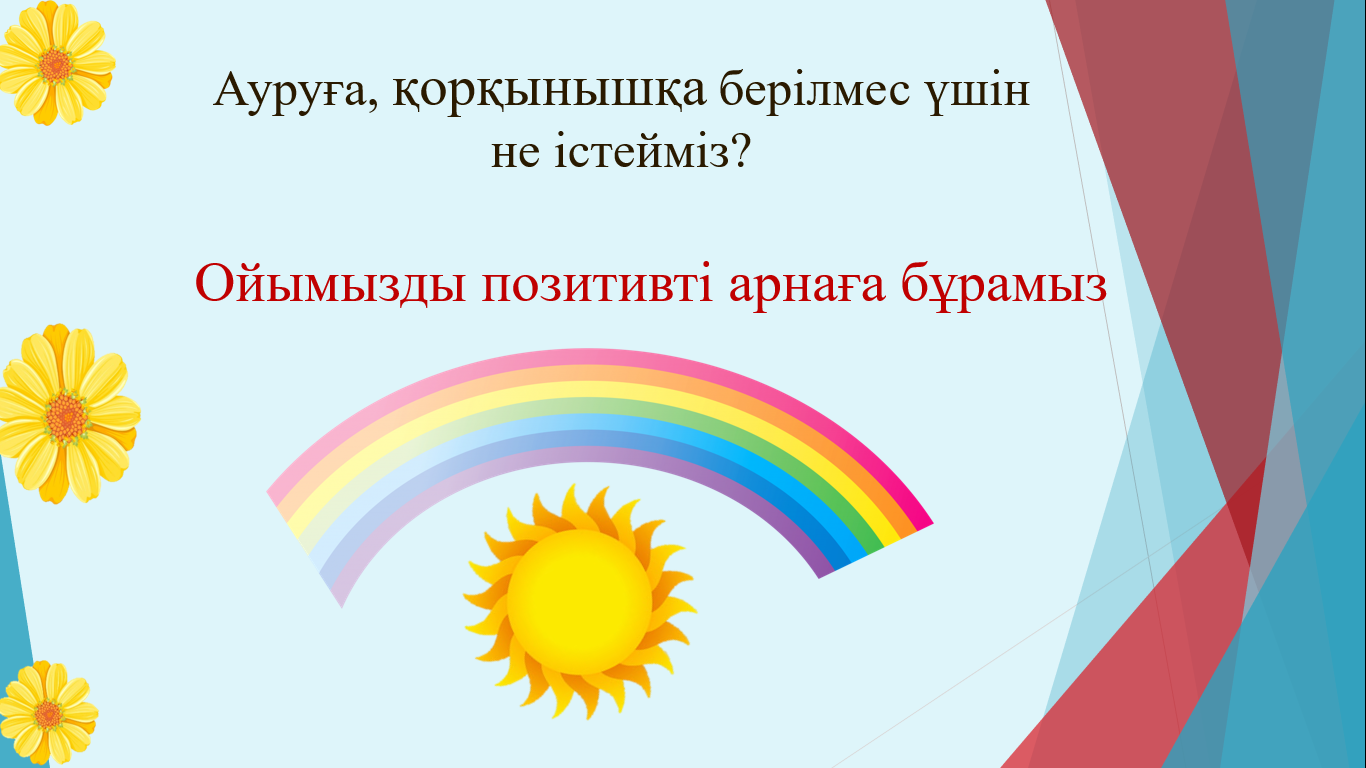 Ауруға, қорқынышқа берілмес үшін не істейміз?

Ойымызды позитивті арнаға бұрамыз